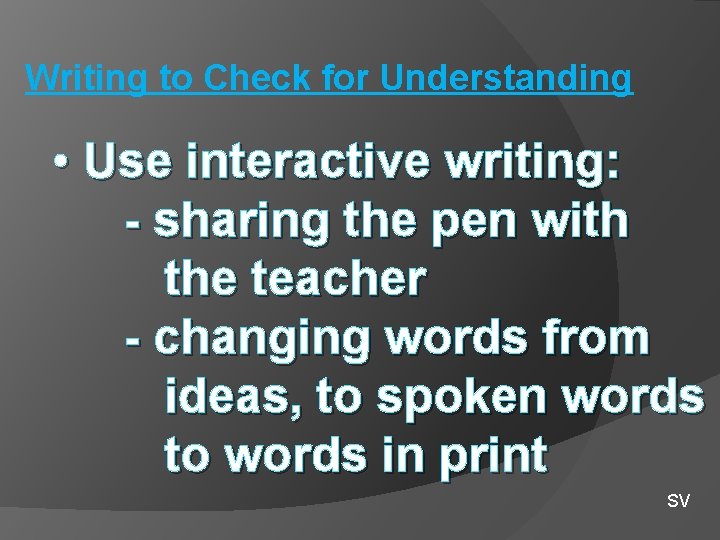 Writing to Check for Understanding

• Use interactive writing:
- sharing the pen with the teacher
- changing words from ideas, to spoken words to words in print

SV